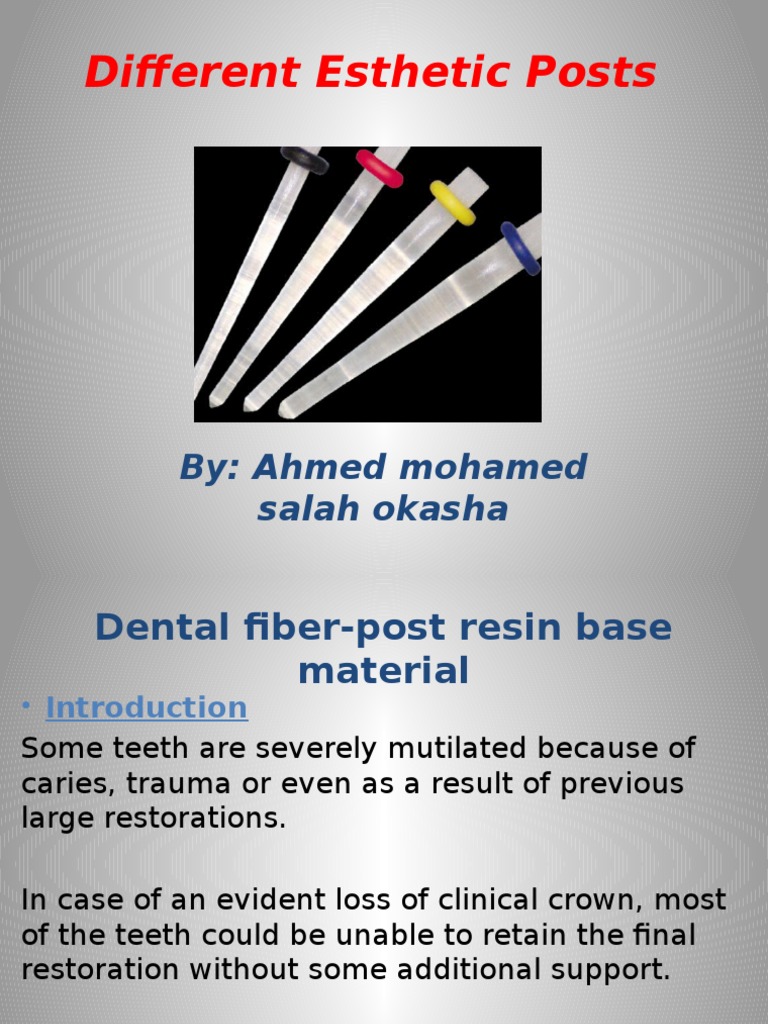 Different Esthetic Posts

By: Ahmed mohamed salah okasha

Dental fiber-post resin base material

• Introduction

Some teeth are severely mutilated because of caries, trauma or even as a result of previous large restorations.

In case of an evident loss of clinical crown, most of the teeth could be unable to retain the final restoration without some additional support.